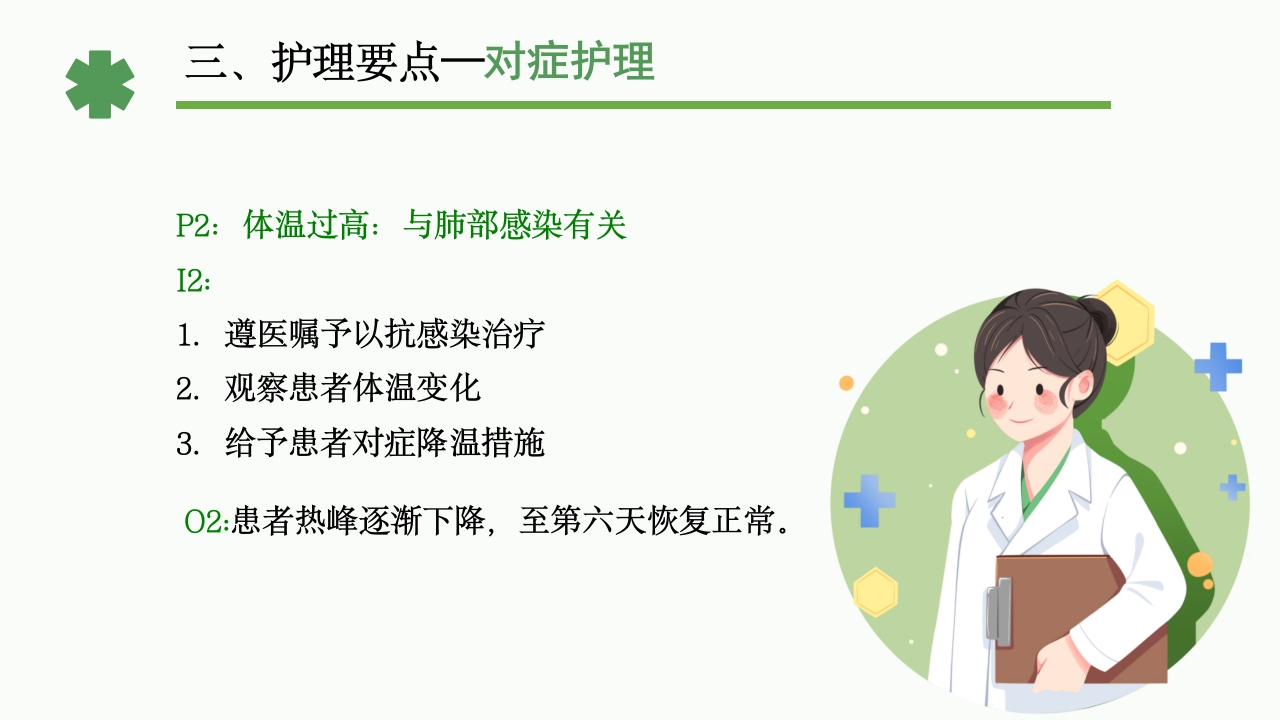 三、护理要点—对症护理

P2：体温过高：与肺部感染有关

I2：

1. 遵医嘱予以抗感染治疗
2. 观察患者体温变化
3. 给予患者对症降温措施

O2:患者热峰逐渐下降，至第六天恢复正常。